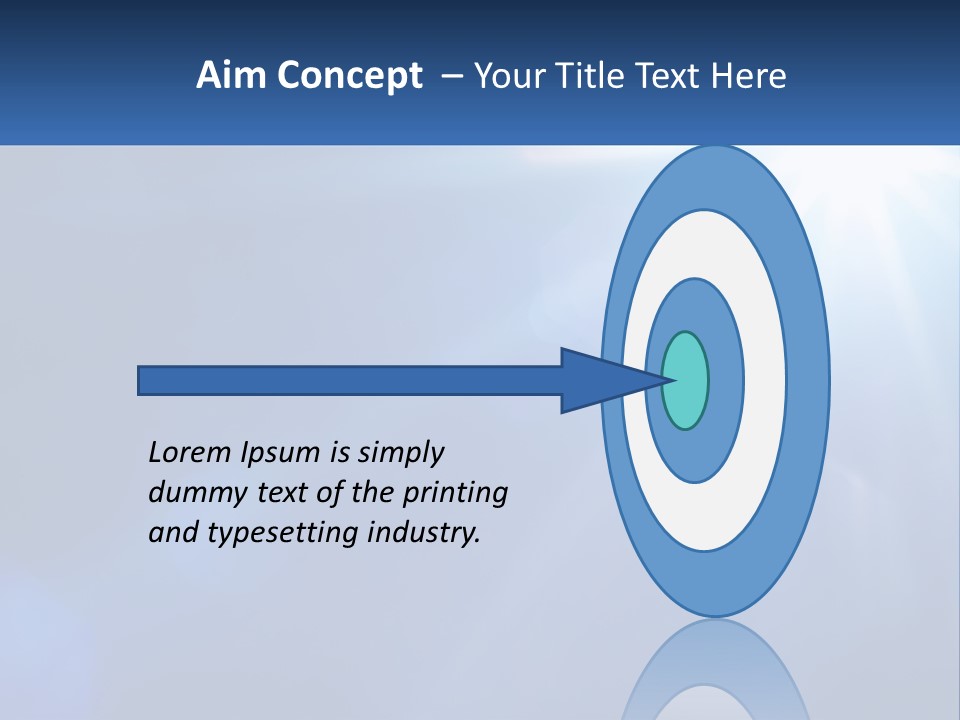 Aim Concept – Your Title Text Here

Lorem Ipsum is simply dummy text of the printing and typesetting industry.